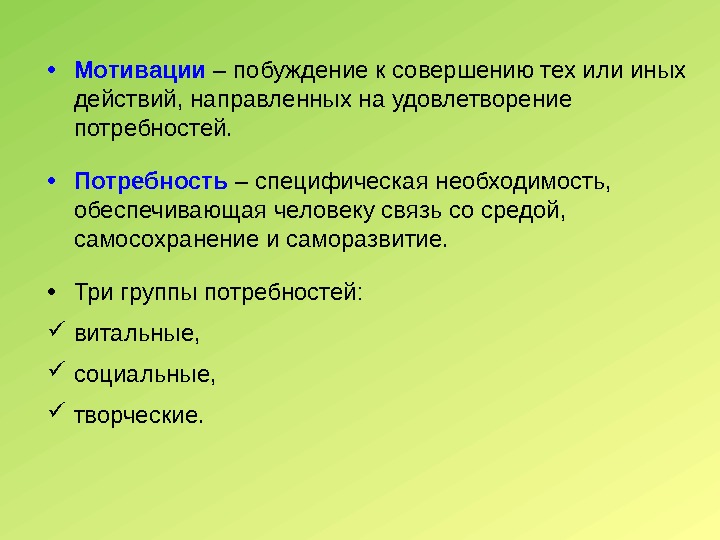 • Мотивации – побуждение к совершению тех или иных действий, направленных на удовлетворение потребностей.

• Потребность – специфическая необходимость, обеспечивающая человеку связь со средой, самосохранение и саморазвитие.

• Три группы потребностей:
✓ витальные,
✓ социальные,
✓ творческие.